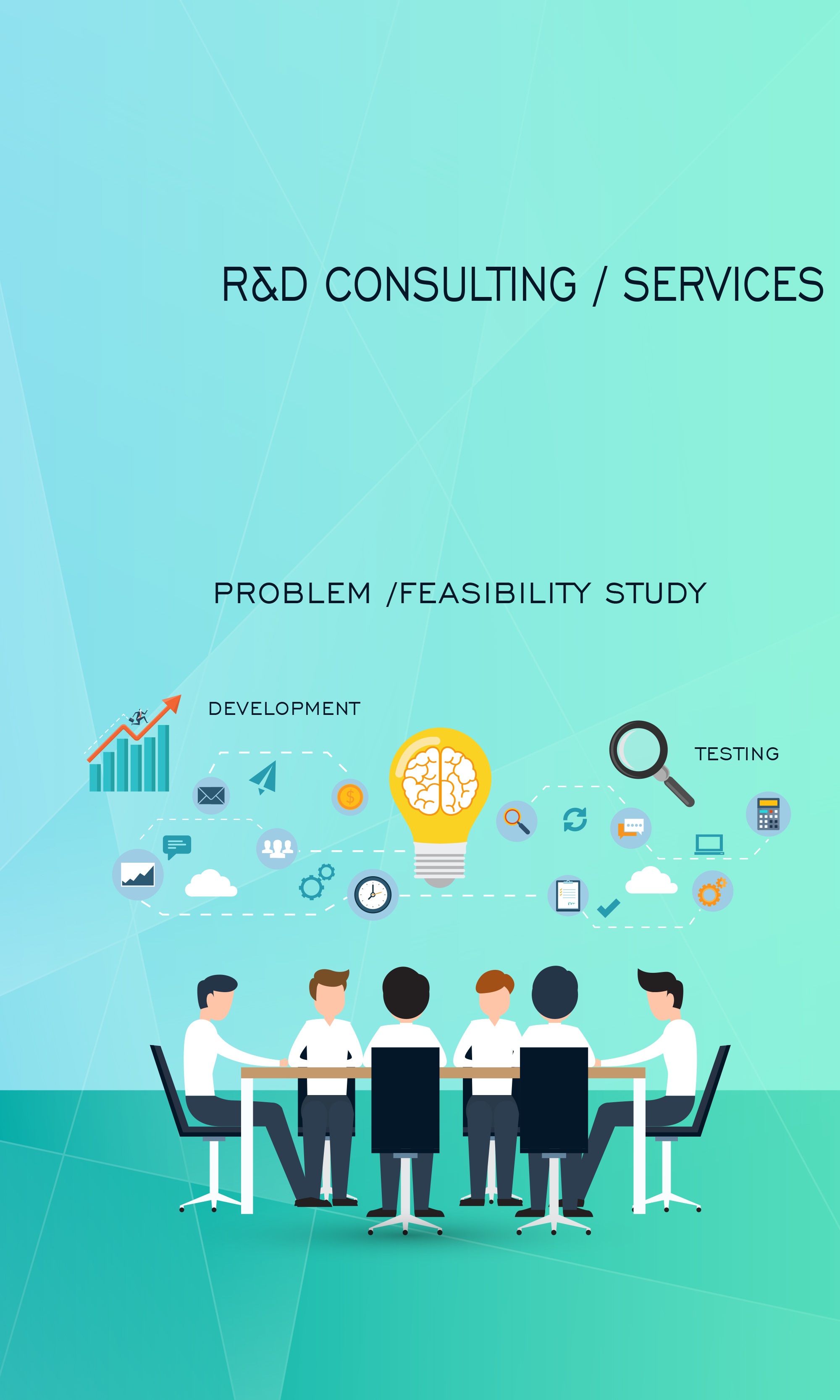 R&D CONSULTING / SERVICES

PROBLEM /FEASIBILITY STUDY

DEVELOPMENT

TESTING